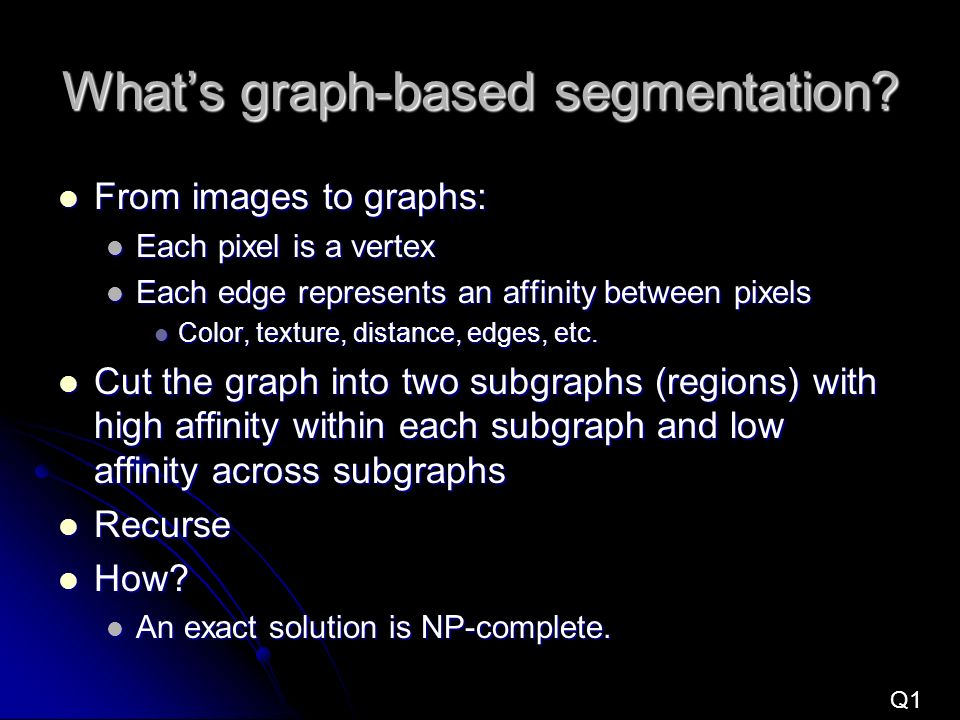 What's graph-based segmentation?

From images to graphs:

Each pixel is a vertex

Each edge represents an affinity between pixels

Color, texture, distance, edges, etc.

Cut the graph into two subgraphs (regions) with high affinity within each subgraph and low affinity across subgraphs

Recurse

How?

An exact solution is NP-complete.

Q1